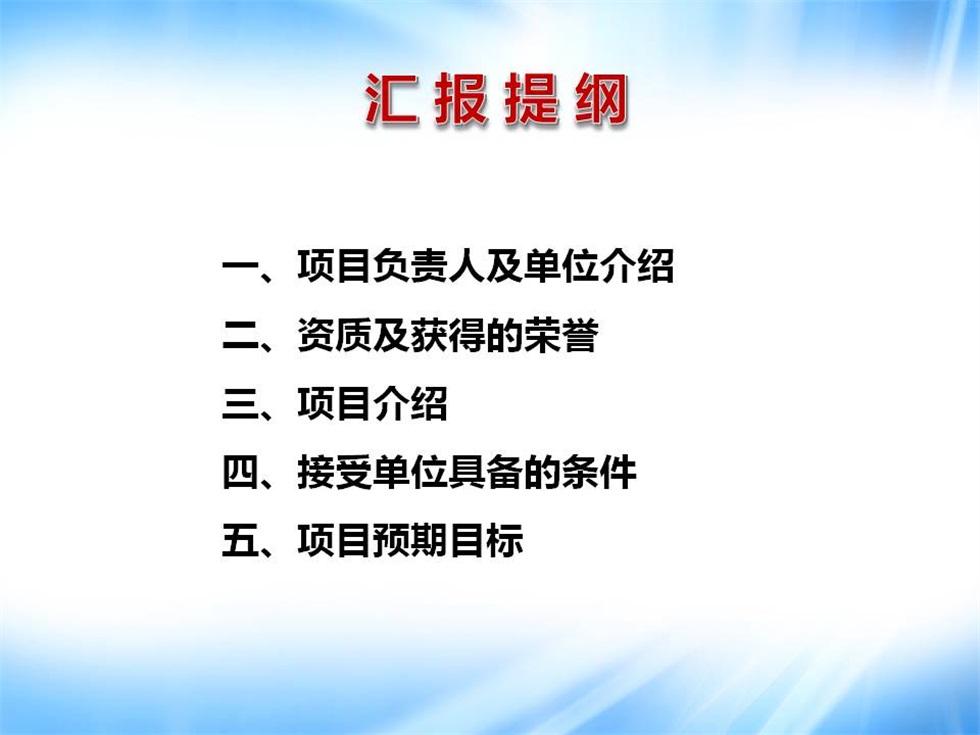 汇报提纲

一、项目负责人及单位介绍

二、资质及获得的荣誉

三、项目介绍

四、接受单位具备的条件

五、项目预期目标